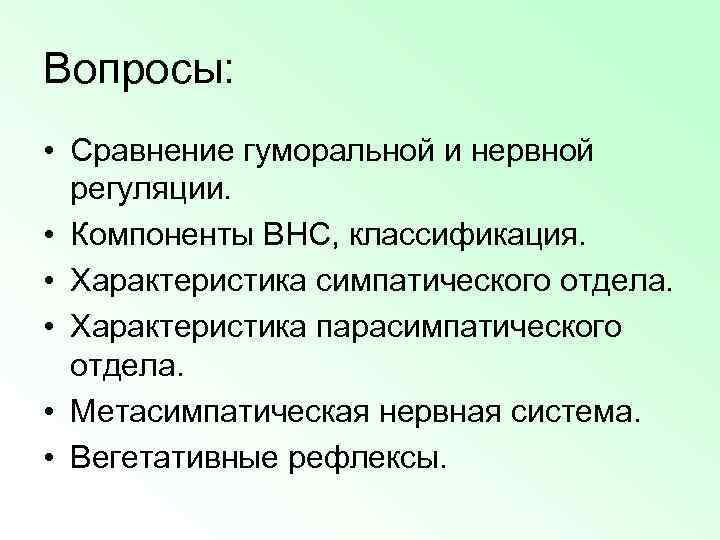 Вопросы:

• Сравнение гуморальной и нервной регуляции.
• Компоненты ВНС, классификация.
• Характеристика симпатического отдела.
• Характеристика парасимпатического отдела.
• Метасимпатическая нервная система.
• Вегетативные рефлексы.